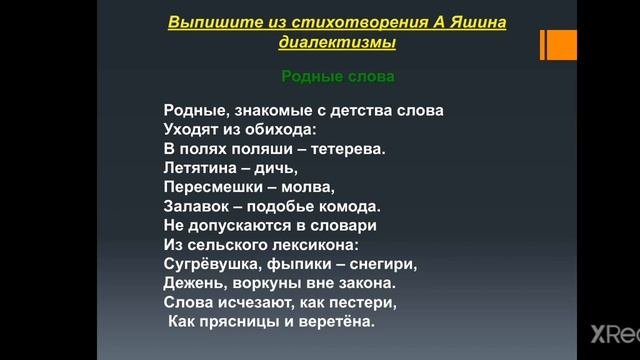 Выпишите из стихотворения А Яшина диалектизмы

Родные слова

Родные, знакомые с детства слова
Уходят из обихода:
В полях поляши – тетерева.
Летятина – дичь,
Пересмешки – молва,
Залавок – подобье комода.
Не допускаются в словари
Из сельского лексикона:
Сугрёвушка, фыпики – снегири,
Дежень, воркуны вне закона.
Слова исчезают, как пестери,
Как прясницы и веретёна.

XRec